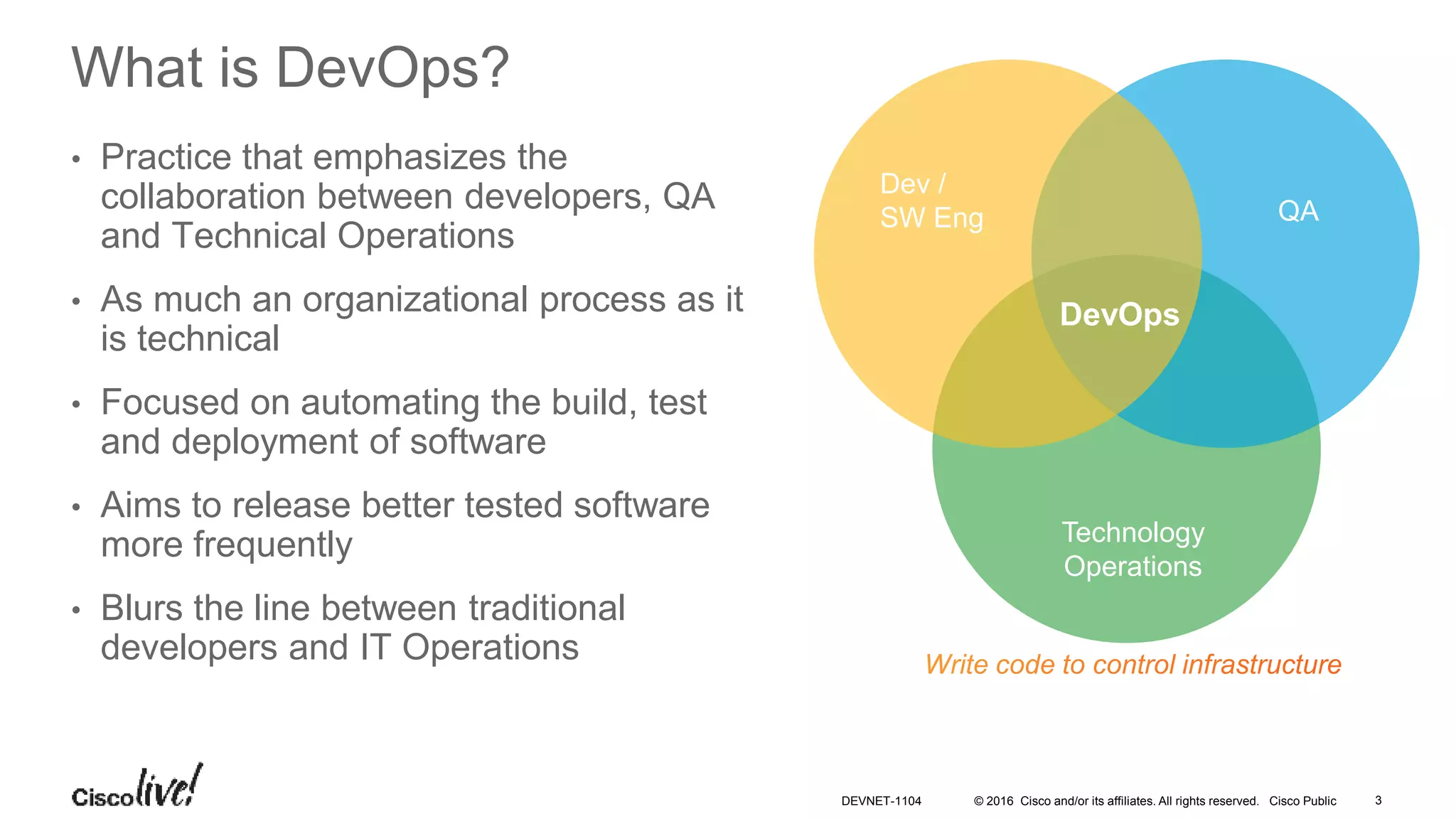 What is DevOps?

• Practice that emphasizes the collaboration between developers, QA and Technical Operations

• As much an organizational process as it is technical

• Focused on automating the build, test and deployment of software

• Aims to release better tested software more frequently

• Blurs the line between traditional developers and IT Operations

Dev / SW Eng

QA

DevOps

Technology Operations

Write code to control infrastructure

Cisco live!

DEVNET-1104 © 2016 Cisco and/or its affiliates. All rights reserved. Cisco Public 3